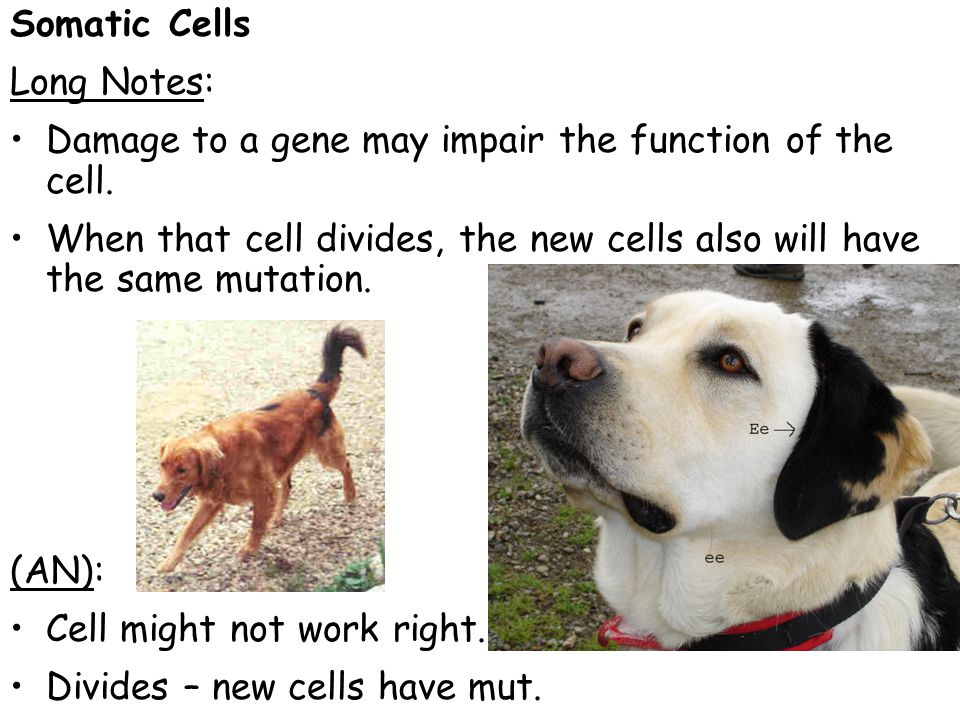 Somatic Cells

Long Notes:

• Damage to a gene may impair the function of the cell.

• When that cell divides, the new cells also will have the same mutation.

Ee →

ee

(AN):

• Cell might not work right.

• Divides – new cells have mut.